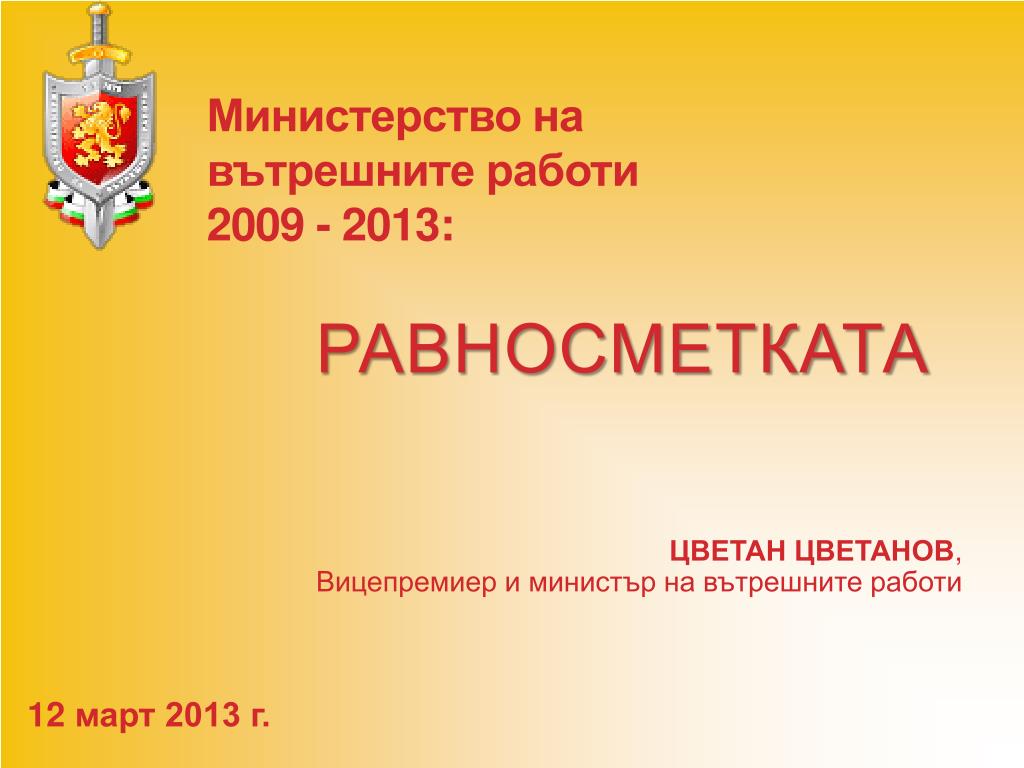 Министерство на вътрешните работи 2009 - 2013:

РАВНОСМЕТКАТА

ЦВЕТАН ЦВЕТАНОВ,
Вицепремиер и министър на вътрешните работи

12 март 2013 г.